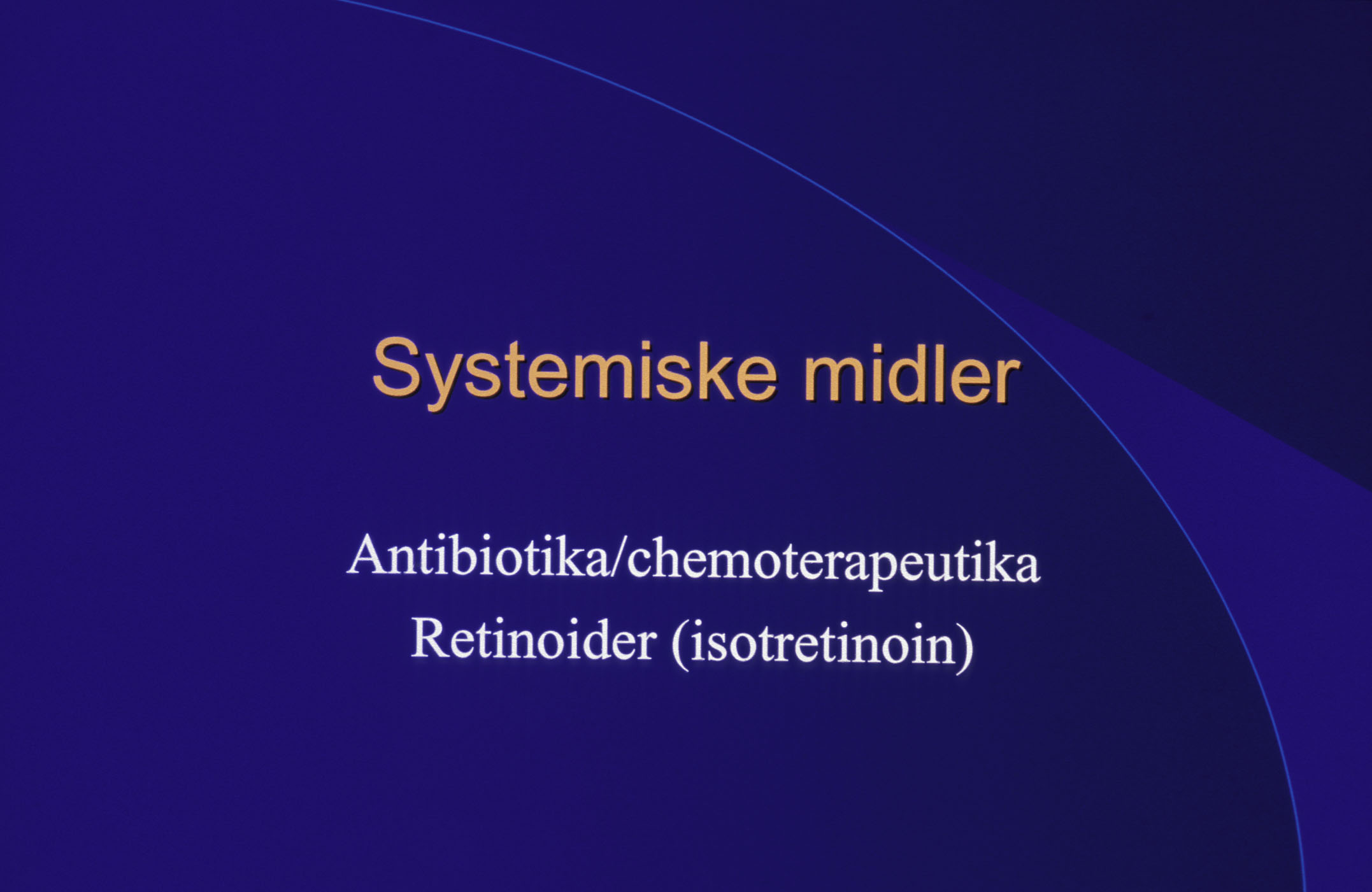 Systemiske midler

Antibiotika/chemoterapeutika
Retinoider (isotretinoin)